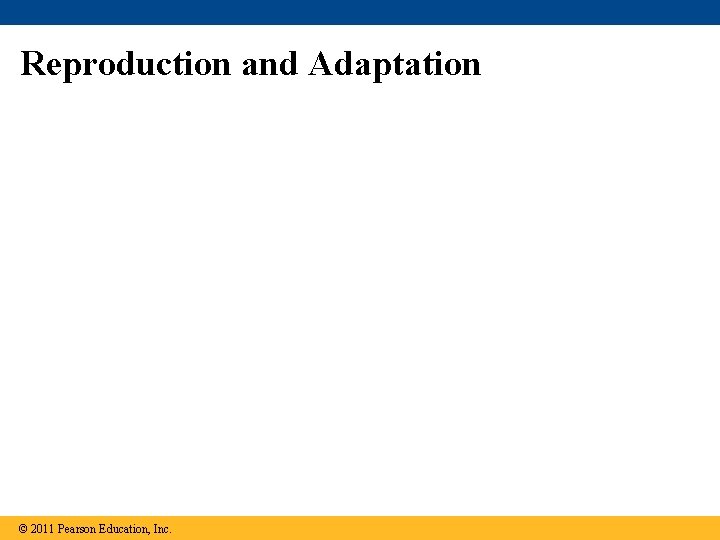 Reproduction and Adaptation

© 2011 Pearson Education, Inc.